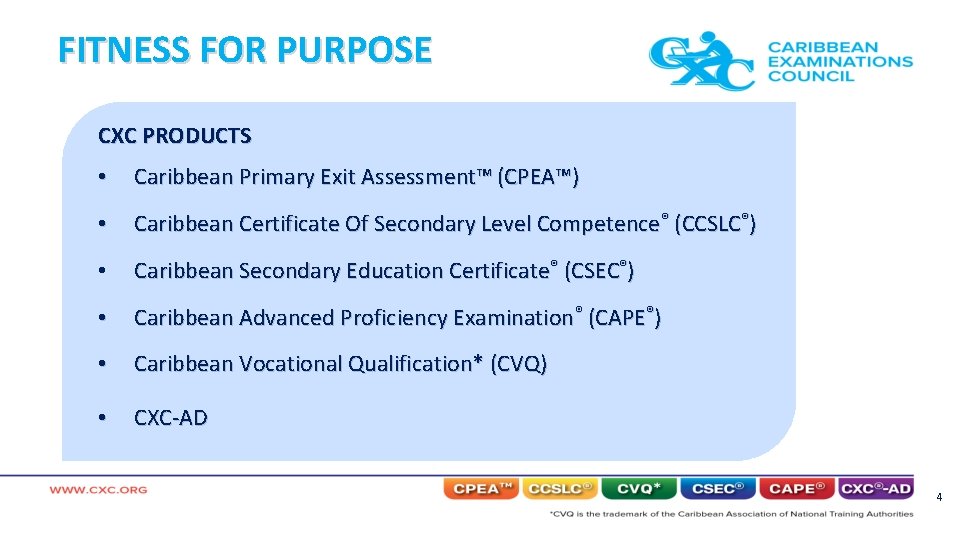 FITNESS FOR PURPOSE

CXC CARIBBEAN EXAMINATIONS COUNCIL

CXC PRODUCTS

• Caribbean Primary Exit Assessment™ (CPEA™)

• Caribbean Certificate Of Secondary Level Competence® (CCSLC®)

• Caribbean Secondary Education Certificate® (CSEC®)

• Caribbean Advanced Proficiency Examination® (CAPE®)

• Caribbean Vocational Qualification* (CVQ)

• CXC-AD

WWW.CXC.ORG

CPEA™ CCSLC® CVQ* CSEC® CAPE® CXC®-AD

4

*CVQ is the trademark of the Caribbean Association of National Training Authorities